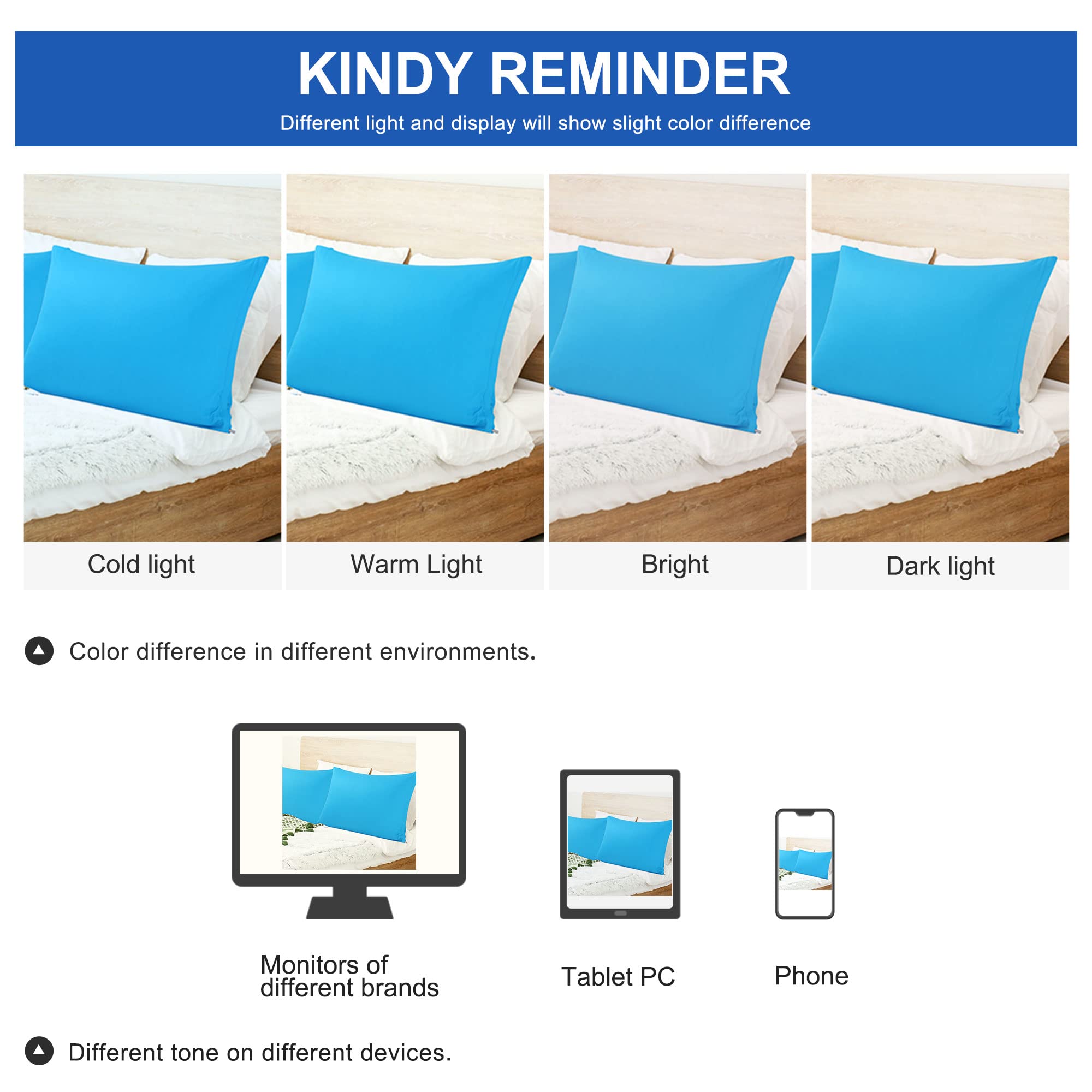 KINDY REMINDER
Different light and display will show slight color difference

Cold light
Warm Light
Bright
Dark light

Color difference in different environments.

Monitors of different brands
Tablet PC
Phone

Different tone on different devices.